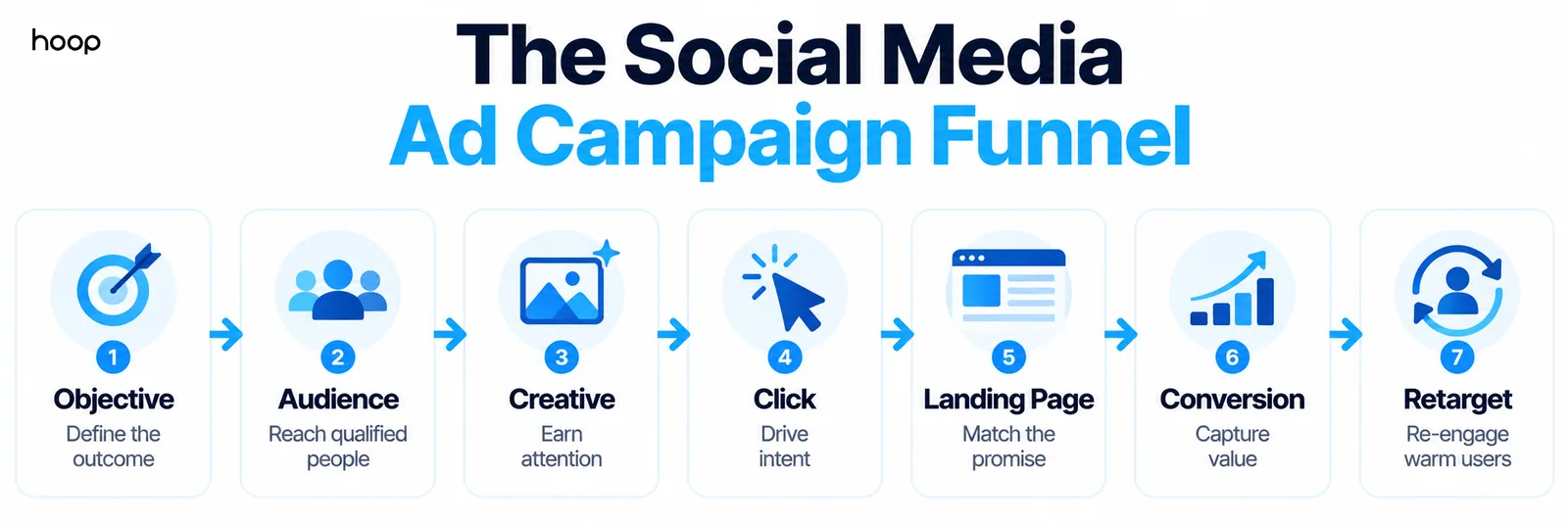 hoop

The Social Media
Ad Campaign Funnel

1
Objective
Define the outcome

2
Audience
Reach qualified people

3
Creative
Earn attention

4
Click
Drive intent

5
Landing Page
Match the promise

6
Conversion
Capture value

7
Retarget
Re-engage warm users